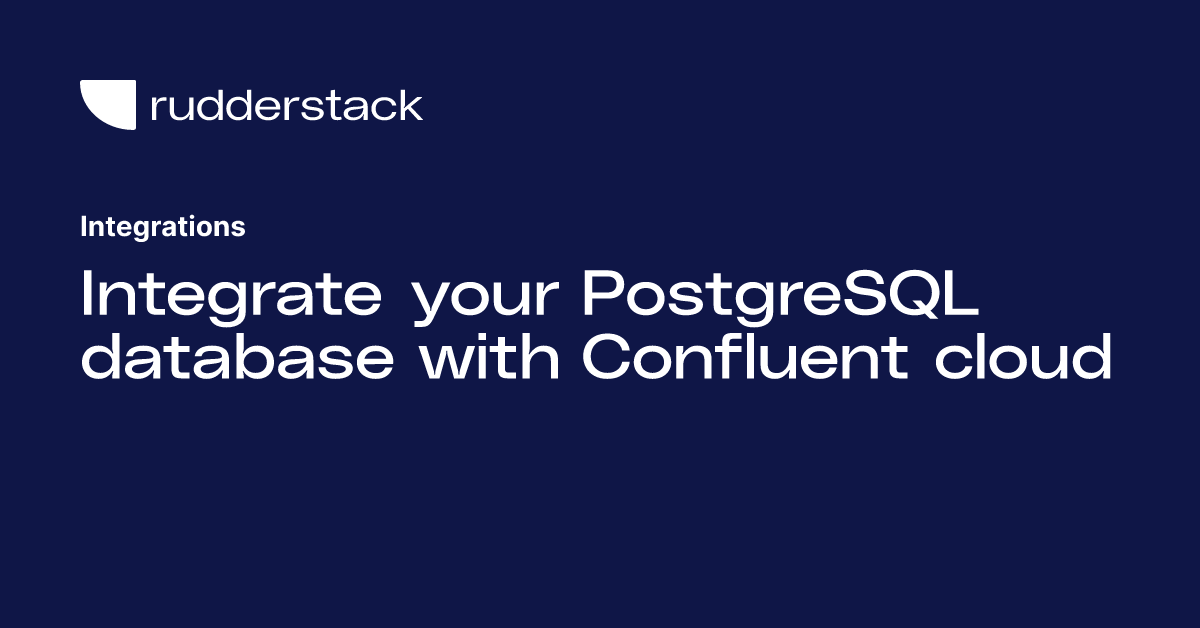 rudderstack

Integrations

Integrate your PostgreSQL database with Confluent cloud